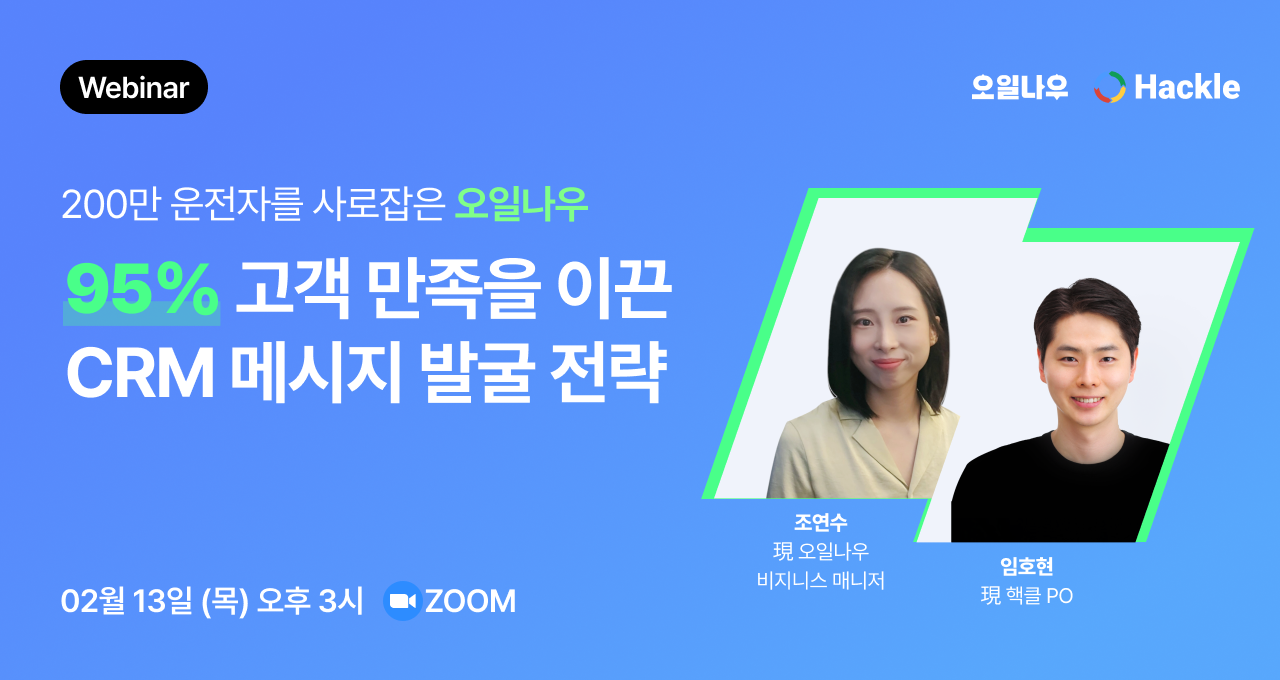 Webinar

오일나우 Hackle

200만 운전자를 사로잡은 오일나우

95% 고객 만족을 이끈 CRM 메시지 발굴 전략

조연수
現 오일나우
비지니스 매니저

임호현
現 핵클 PO

02월 13일 (목) 오후 3시 ZOOM